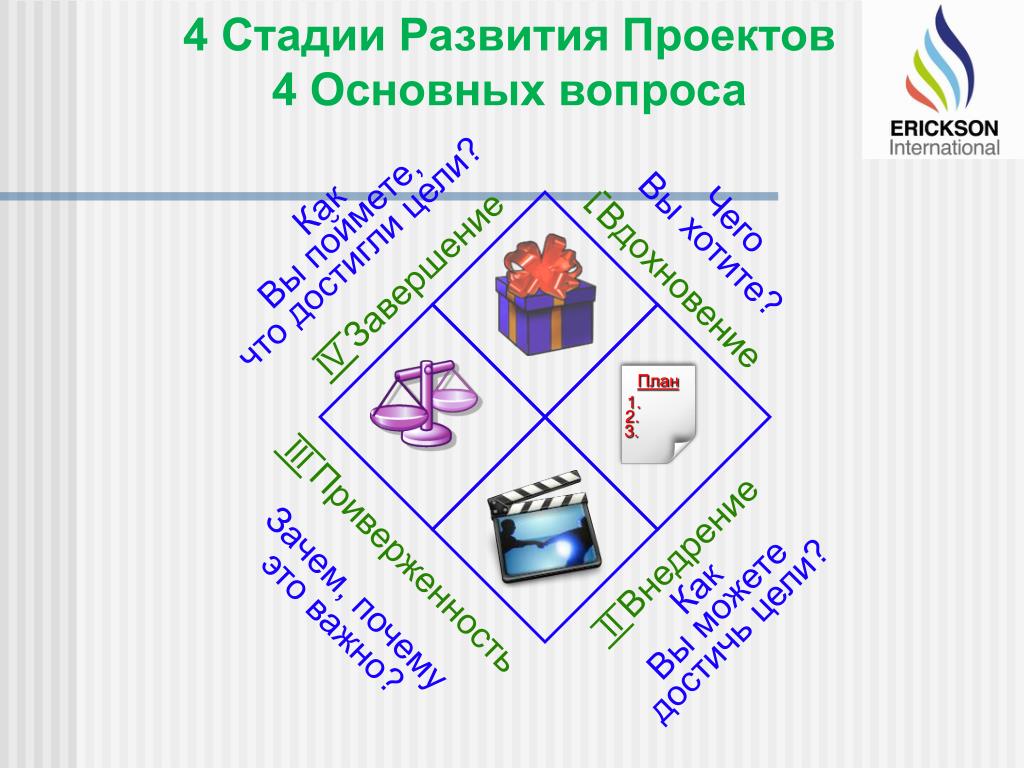 4 Стадии Развития Проектов
4 Основных вопроса

ERICKSON International

Как
Вы поймете,
что достигли цели?

IV Завершение

Чего
Вы хотите?

I Вдохновение

План
1.
2.
3.

III Приверженность

Зачем, почему
это важно?

II Внедрение

Как
Вы можете
достичь цели?